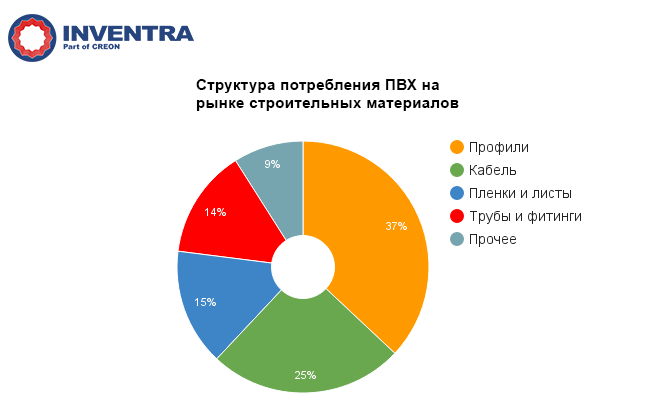 INVENTRA
Part of CREON

Структура потребления ПВХ на рынке строительных материалов

9%
14%
37%
15%
25%

Профили
Кабель
Пленки и листы
Трубы и фитинги
Прочее